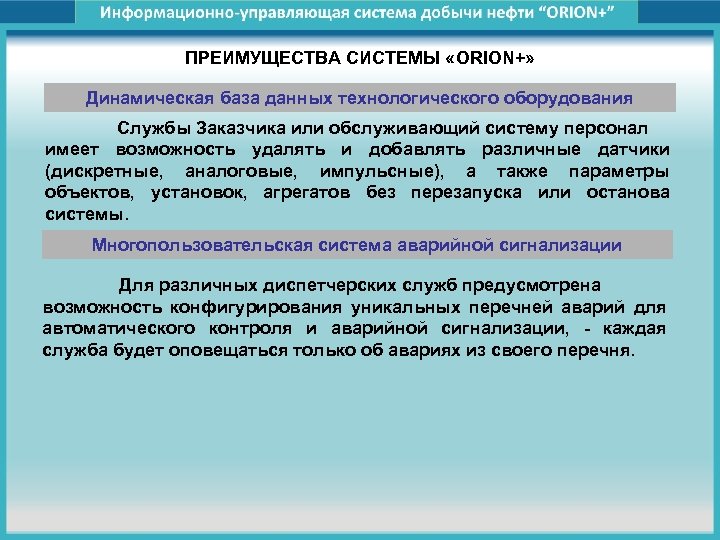 Информационно-управляющая система добычи нефти "ORION+"

ПРЕИМУЩЕСТВА СИСТЕМЫ «ORION+»

Динамическая база данных технологического оборудования

Службы Заказчика или обслуживающий систему персонал имеет возможность удалять и добавлять различные датчики (дискретные, аналоговые, импульсные), а также параметры объектов, установок, агрегатов без перезапуска или останова системы.

Многопользовательская система аварийной сигнализации

Для различных диспетчерских служб предусмотрена возможность конфигурирования уникальных перечней аварий для автоматического контроля и аварийной сигнализации, - каждая служба будет оповещаться только об авариях из своего перечня.